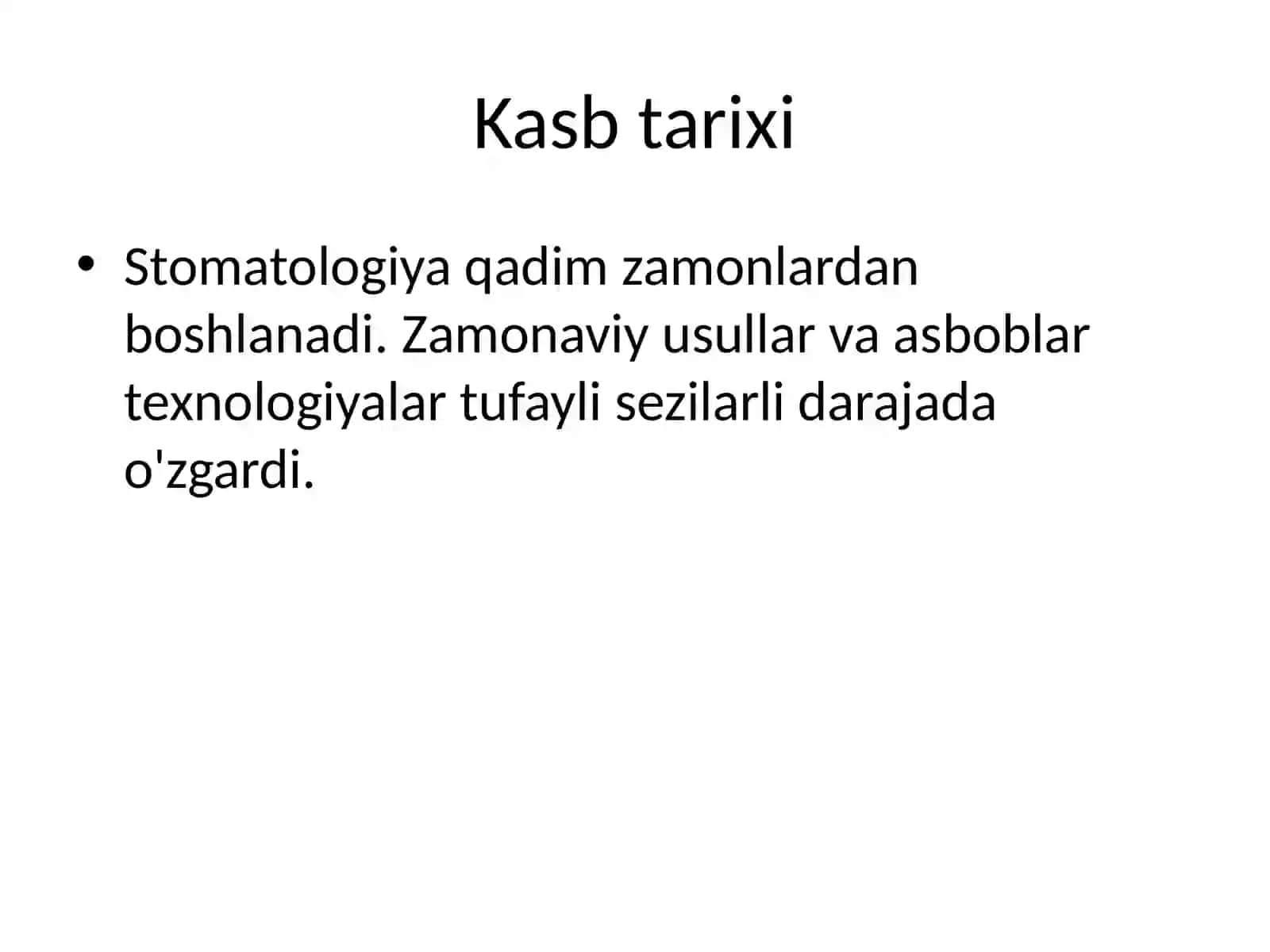 Kasb tarixi

• Stomatologiya qadim zamonlardan boshlanadi. Zamonaviy usullar va asboblar texnologiyalar tufayli sezilarli darajada o'zgardi.